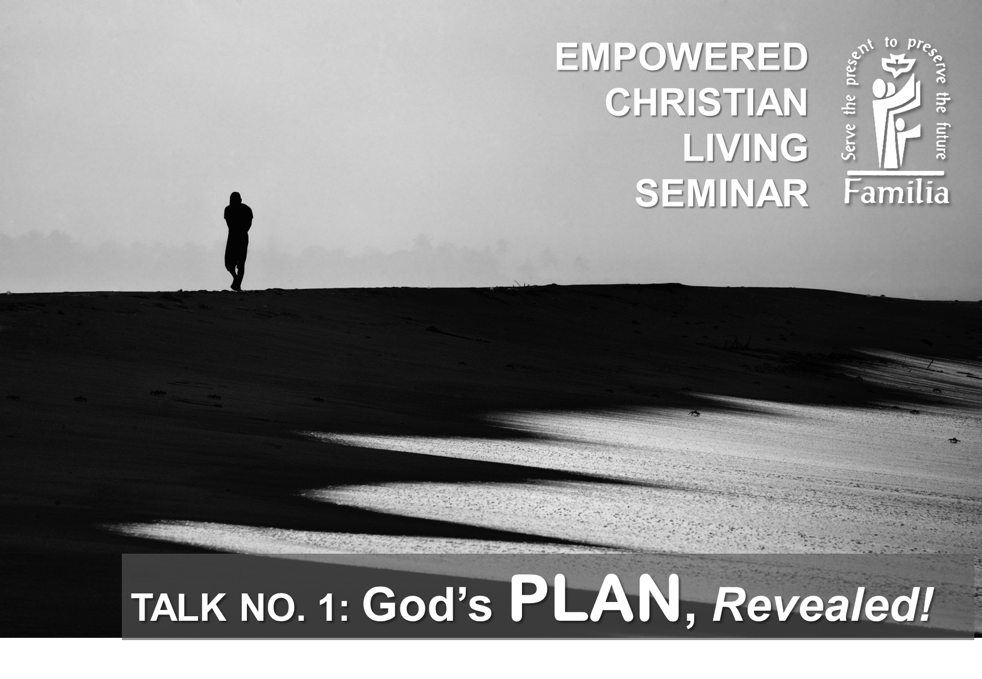 EMPOWERED CHRISTIAN LIVING SEMINAR

Serve the present to preserve the future
Familia

TALK NO. 1: God's PLAN, Revealed!